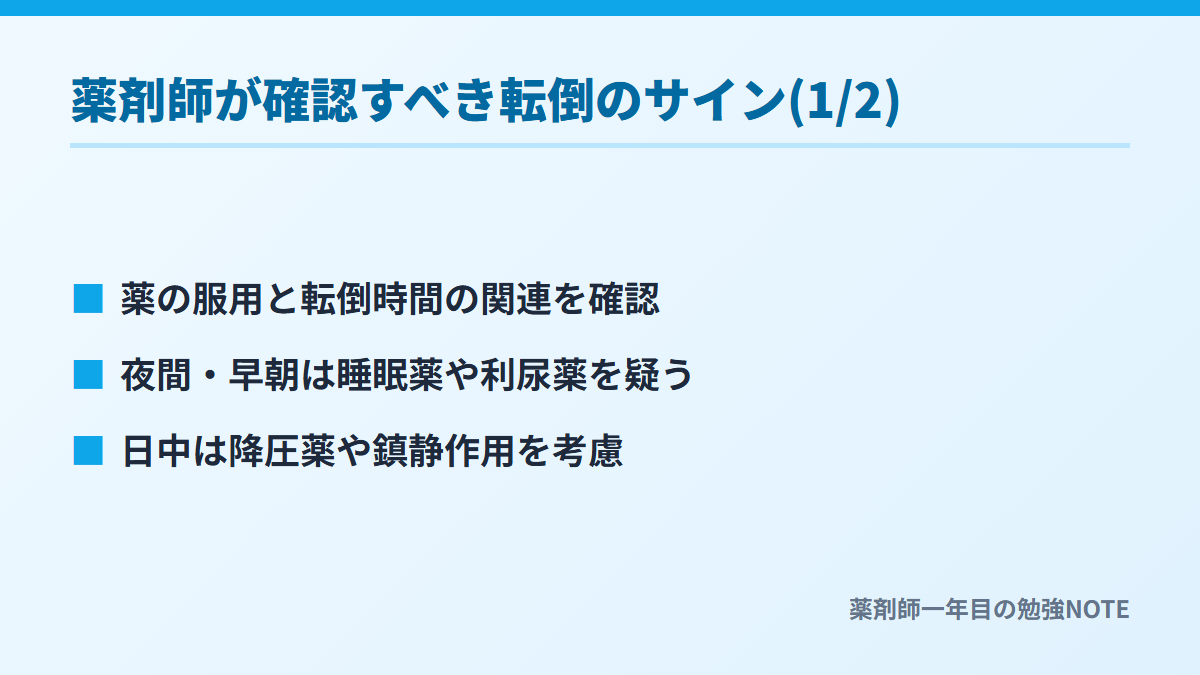 薬剤師が確認すべき転倒のサイン(1/2)

■ 薬の服用と転倒時間の関連を確認

■ 夜間・早朝は睡眠薬や利尿薬を疑う

■ 日中は降圧薬や鎮静作用を考慮

薬剤師一年目の勉強NOTE